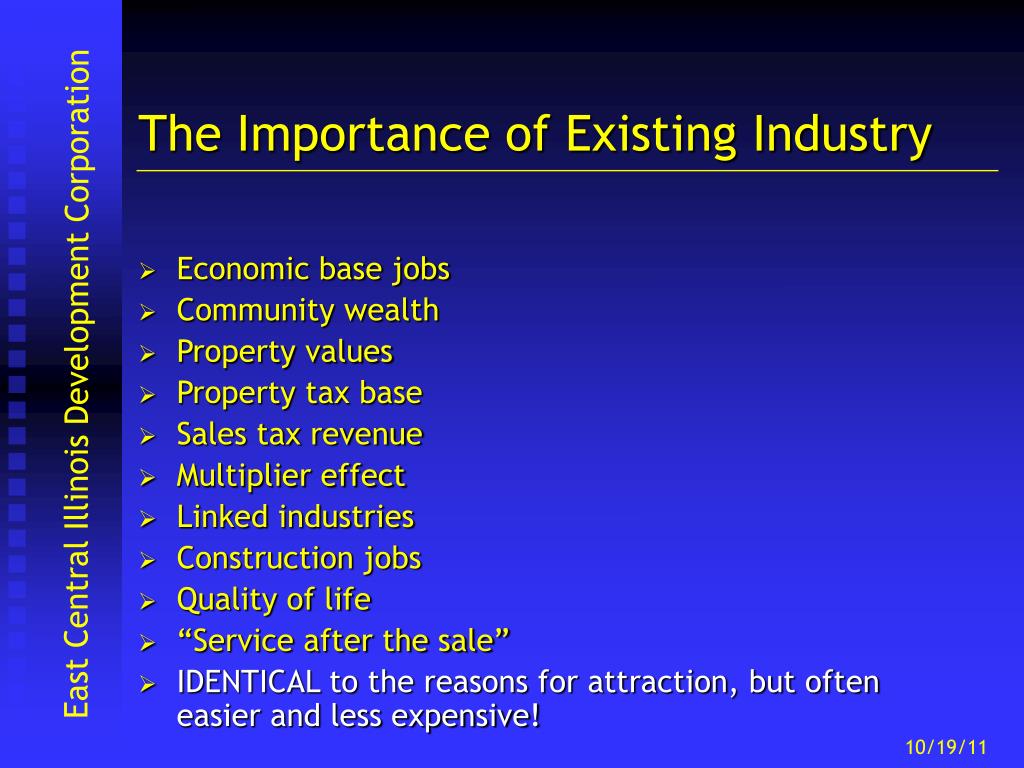 East Central Illinois Development Corporation

The Importance of Existing Industry

➢ Economic base jobs
➢ Community wealth
➢ Property values
➢ Property tax base
➢ Sales tax revenue
➢ Multiplier effect
➢ Linked industries
➢ Construction jobs
➢ Quality of life
➢ “Service after the sale”
➢ IDENTICAL to the reasons for attraction, but often easier and less expensive!

10/19/11